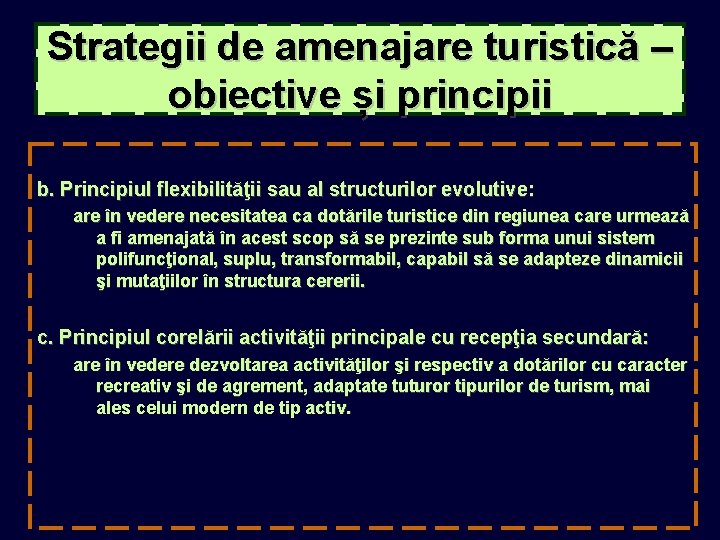 Strategii de amenajare turistică – obiective și principii

b. Principiul flexibilităţii sau al structurilor evolutive:

are în vedere necesitatea ca dotările turistice din regiunea care urmează a fi amenajată în acest scop să se prezinte sub forma unui sistem polifuncţional, suplu, transformabil, capabil să se adapteze dinamicii şi mutaţiilor în structura cererii.

c. Principiul corelării activităţii principale cu recepţia secundară:

are în vedere dezvoltarea activităţilor şi respectiv a dotărilor cu caracter recreativ şi de agrement, adaptate tuturor tipurilor de turism, mai ales celui modern de tip activ.